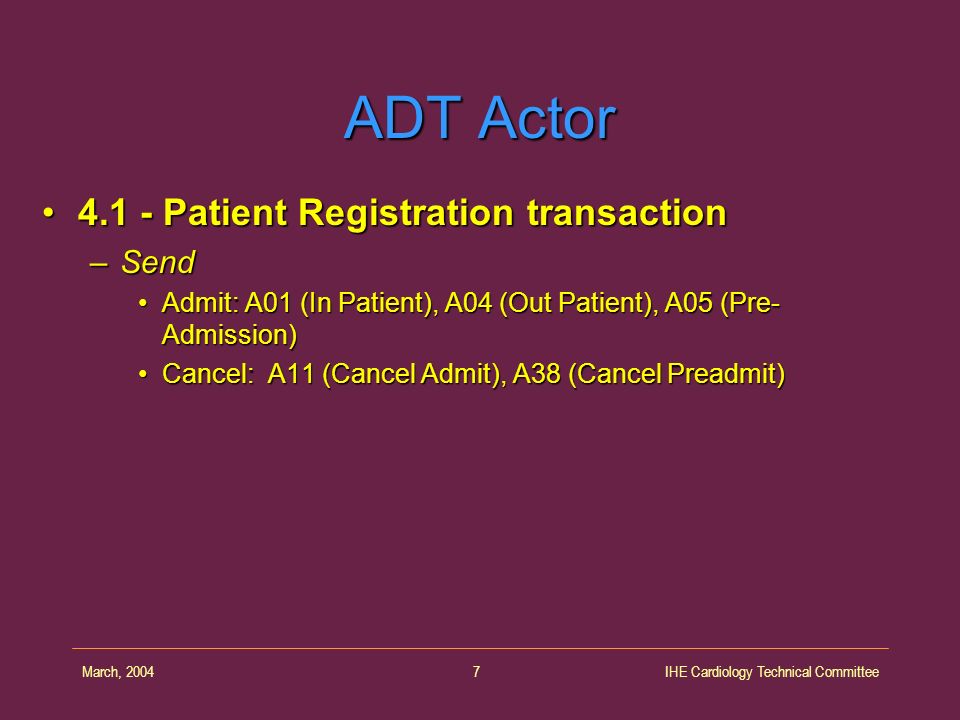 ADT Actor

• 4.1 - Patient Registration transaction

– Send

• Admit: A01 (In Patient), A04 (Out Patient), A05 (Pre-Admission)

• Cancel: A11 (Cancel Admit), A38 (Cancel Preadmit)

March, 2004

7

IHE Cardiology Technical Committee